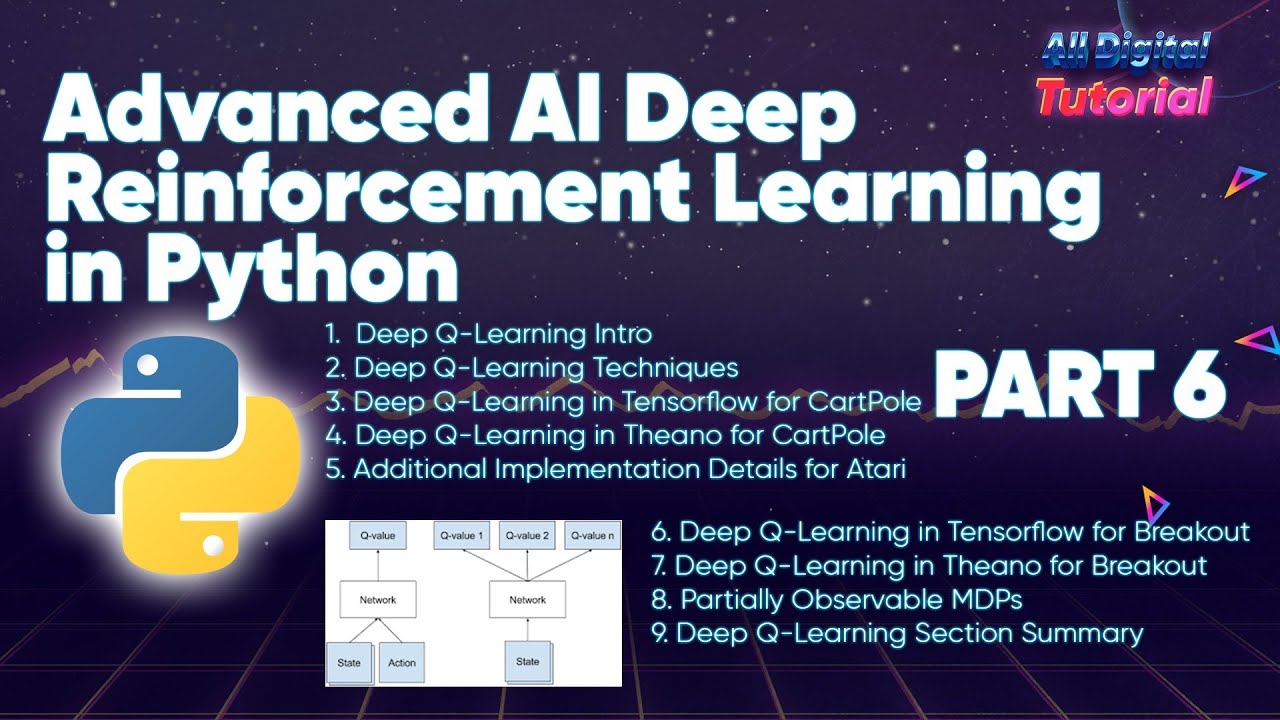 All Digital Tutorial

Advanced AI Deep Reinforcement Learning in Python

1. Deep Q-Learning Intro
2. Deep Q-Learning Techniques
3. Deep Q-Learning in Tensorflow for CartPole
4. Deep Q-Learning in Theano for CartPole
5. Additional Implementation Details for Atari

PART 6

Q-value
Network
State
Action

Q-value 1
Q-value 2
Q-value n
Network
State

6. Deep Q-Learning in Tensorflow for Breakout
7. Deep Q-Learning in Theano for Breakout
8. Partially Observable MDPs
9. Deep Q-Learning Section Summary